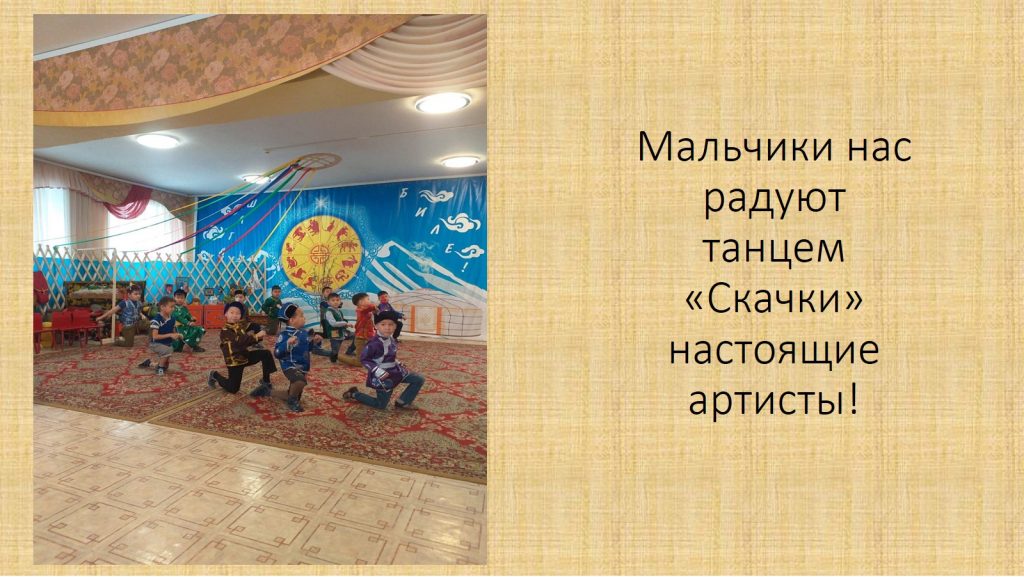 Мальчики нас радуют танцем «Скачки» настоящие артисты!